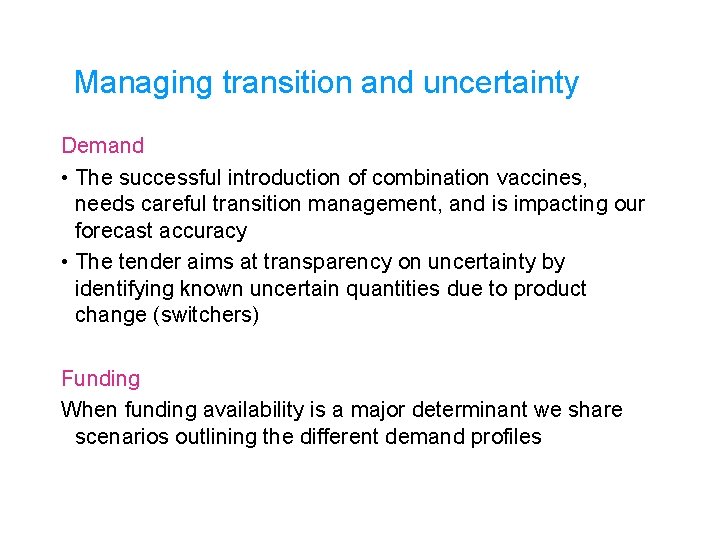 Managing transition and uncertainty

Demand

• The successful introduction of combination vaccines, needs careful transition management, and is impacting our forecast accuracy

• The tender aims at transparency on uncertainty by identifying known uncertain quantities due to product change (switchers)

Funding

When funding availability is a major determinant we share scenarios outlining the different demand profiles